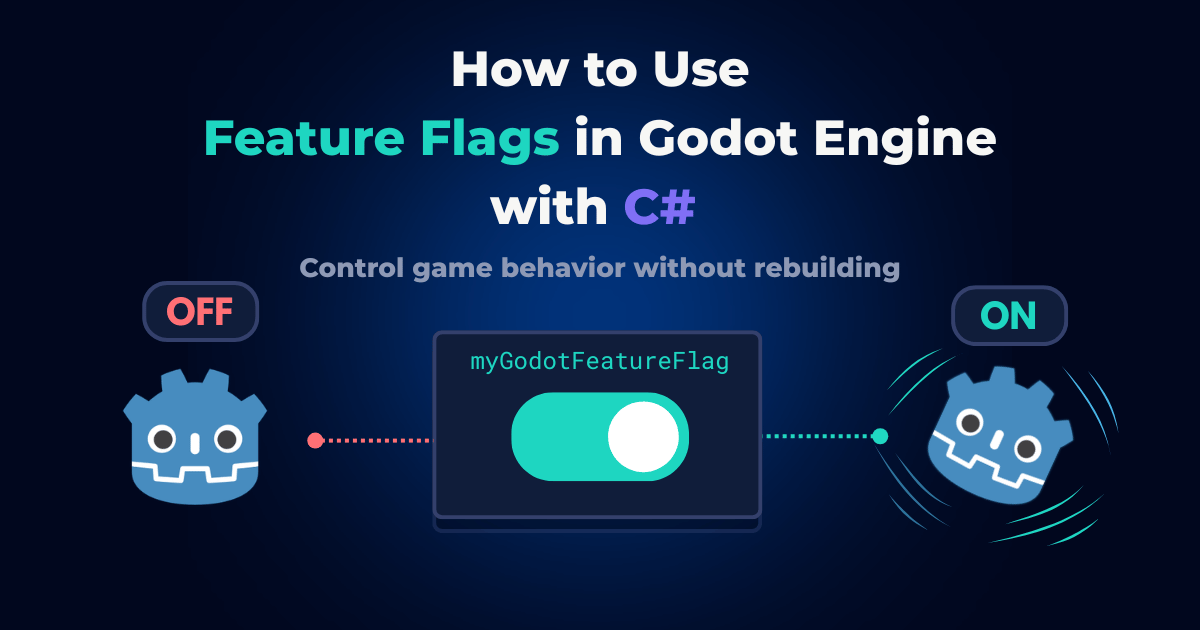 How to Use
Feature Flags in Godot Engine
with C#

Control game behavior without rebuilding

OFF

myGodotFeatureFlag

ON